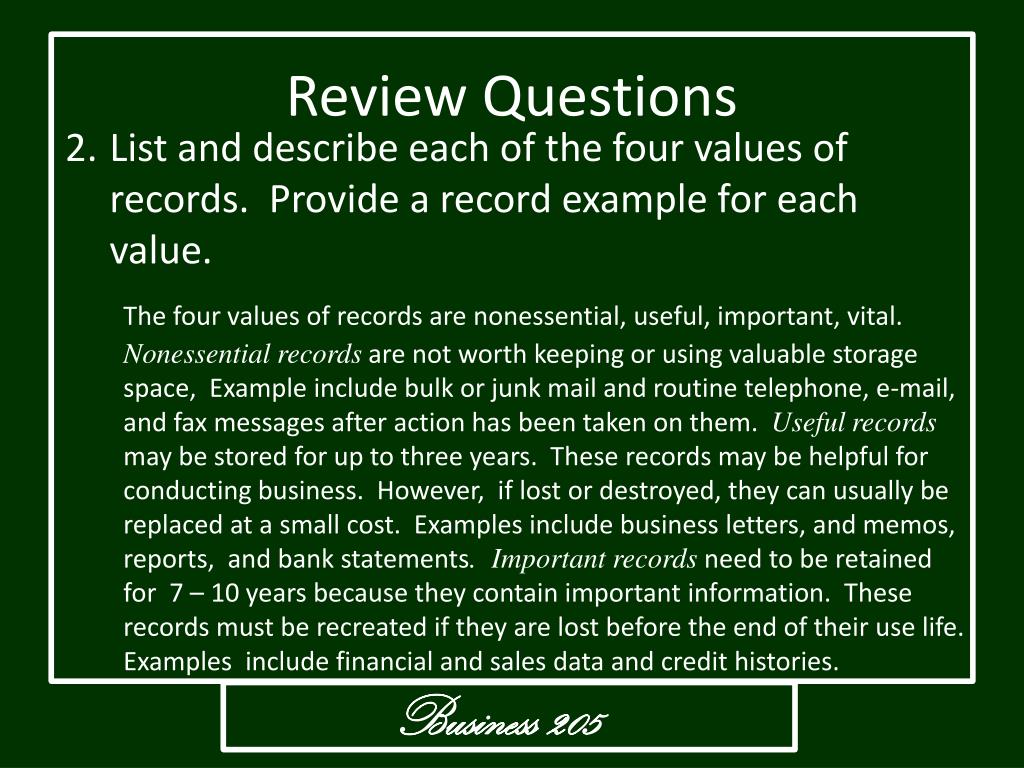 Review Questions

2. List and describe each of the four values of records. Provide a record example for each value.

The four values of records are nonessential, useful, important, vital. Nonessential records are not worth keeping or using valuable storage space, Example include bulk or junk mail and routine telephone, e-mail, and fax messages after action has been taken on them. Useful records may be stored for up to three years. These records may be helpful for conducting business. However, if lost or destroyed, they can usually be replaced at a small cost. Examples include business letters, and memos, reports, and bank statements. Important records need to be retained for 7 – 10 years because they contain important information. These records must be recreated if they are lost before the end of their use life. Examples include financial and sales data and credit histories.

Business 205